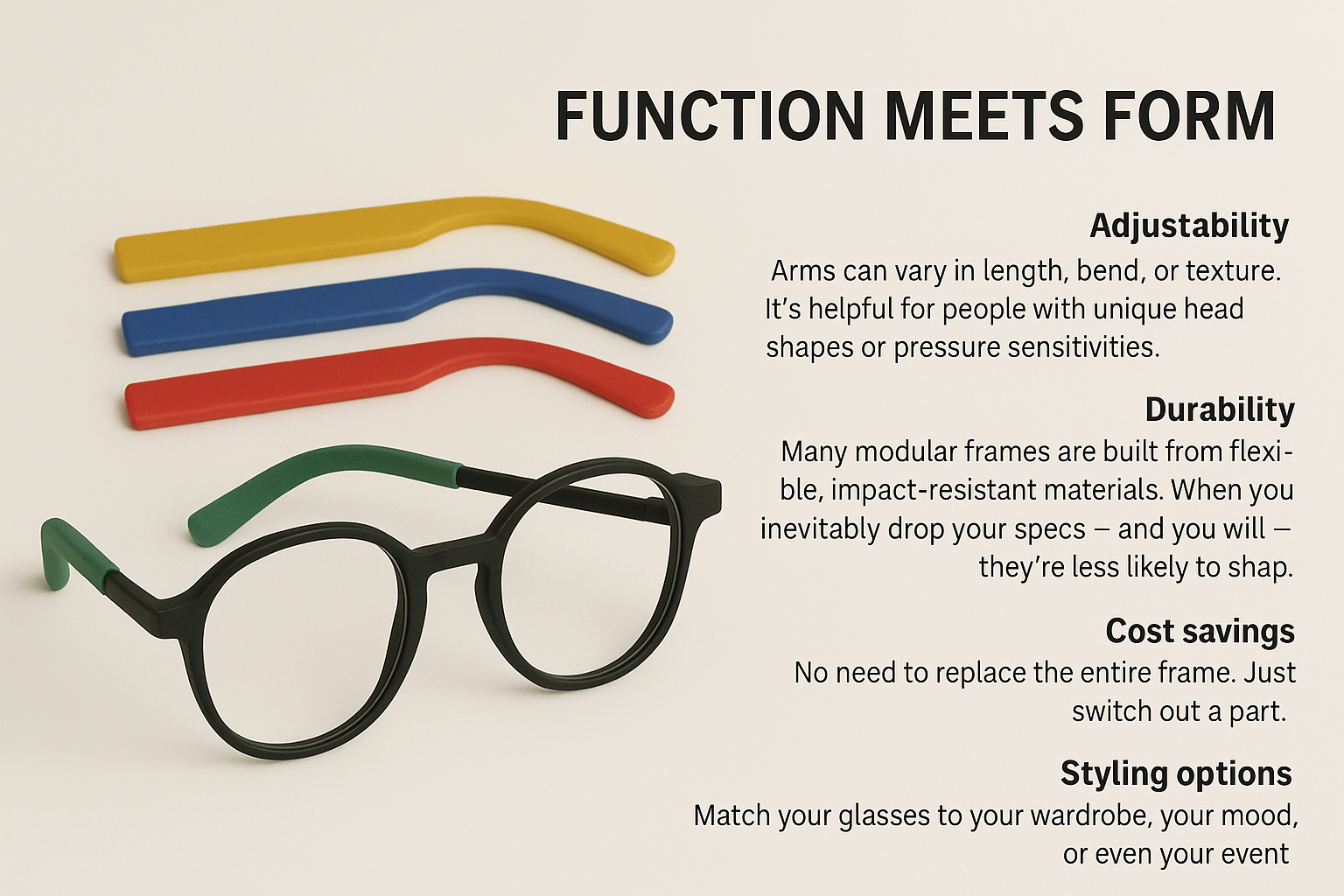 FUNCTION MEETS FORM

Adjustability
Arms can vary in length, bend, or texture. It's helpful for people with unique head shapes or pressure sensitivities.

Durability
Many modular frames are built from flexible, impact-resistant materials. When you inevitably drop your specs – and you will – they're less likely to shap.

Cost savings
No need to replace the entire frame. Just switch out a part.

Styling options
Match your glasses to your wardrobe, your mood, or even your event